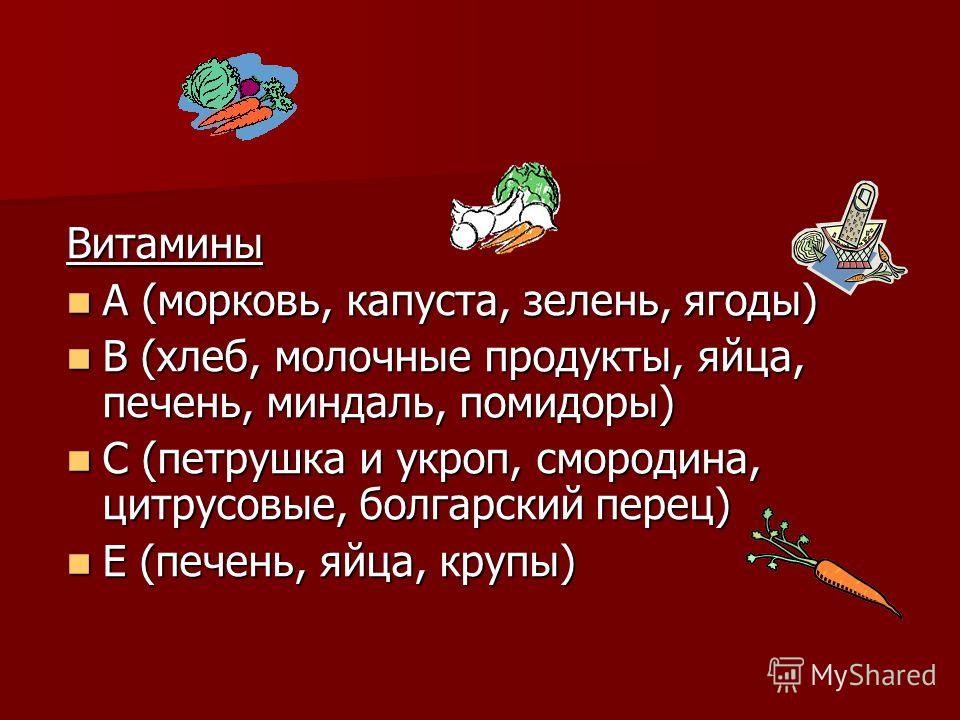 Витамины

- А (морковь, капуста, зелень, ягоды)
- В (хлеб, молочные продукты, яйца, печень, миндаль, помидоры)
- С (петрушка и укроп, смородина, цитрусовые, болгарский перец)
- Е (печень, яйца, крупы)

MyShared